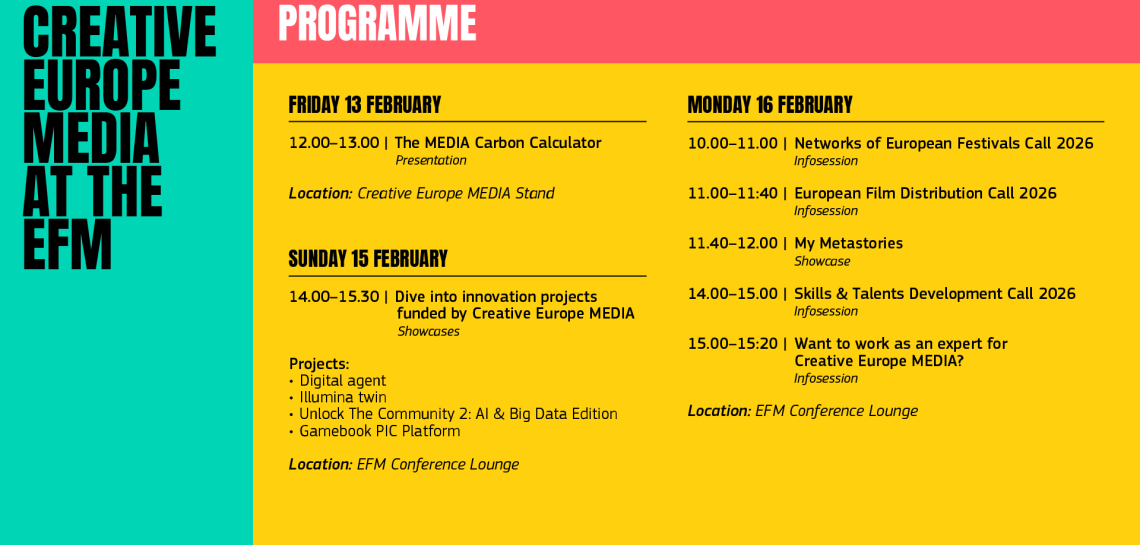 CREATIVE EUROPE MEDIA AT THE EFM

PROGRAMME

FRIDAY 13 FEBRUARY

12.00–13.00 | The MEDIA Carbon Calculator
Presentation

Location: Creative Europe MEDIA Stand

SUNDAY 15 FEBRUARY

14.00–15.30 | Dive into innovation projects funded by Creative Europe MEDIA
Showcases

Projects:
• Digital agent
• Illumina twin
• Unlock The Community 2: AI & Big Data Edition
• Gamebook PIC Platform

Location: EFM Conference Lounge

MONDAY 16 FEBRUARY

10.00–11.00 | Networks of European Festivals Call 2026
Infosession

11.00–11:40 | European Film Distribution Call 2026
Infosession

11.40–12.00 | My Metastories
Showcase

14.00–15.00 | Skills & Talents Development Call 2026
Infosession

15.00–15:20 | Want to work as an expert for Creative Europe MEDIA?
Infosession

Location: EFM Conference Lounge